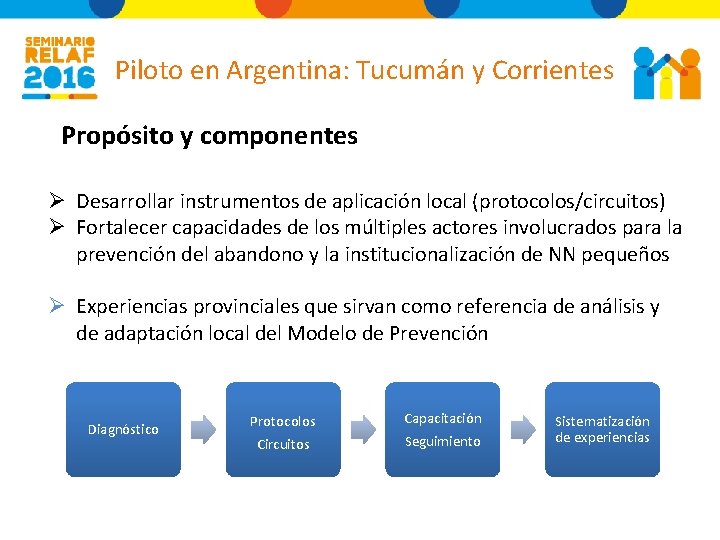 SEMINARIO RELAF 2016

Piloto en Argentina: Tucumán y Corrientes

Propósito y componentes

➢ Desarrollar instrumentos de aplicación local (protocolos/circuitos)
➢ Fortalecer capacidades de los múltiples actores involucrados para la prevención del abandono y la institucionalización de NN pequeños

➢ Experiencias provinciales que sirvan como referencia de análisis y de adaptación local del Modelo de Prevención

Diagnóstico

Protocolos
Circuitos

Capacitación
Seguimiento

Sistematización de experiencias